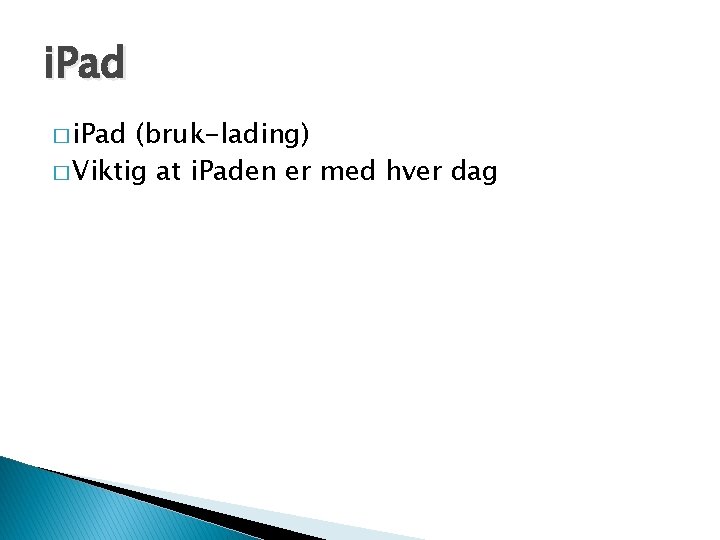 iPad

□ iPad (bruk-lading)
□ Viktig at iPaden er med hver dag